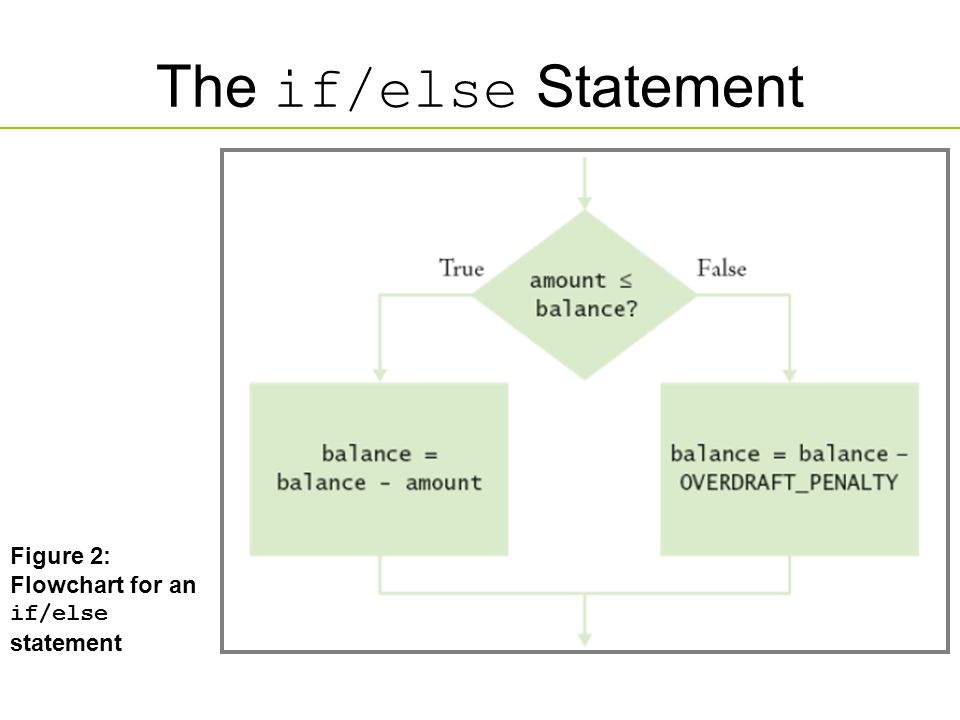 The if/else Statement

True

amount ≤ balance?

False

balance = balance - amount

balance = balance - OVERDRAFT_PENALTY

Figure 2: Flowchart for an if/else statement